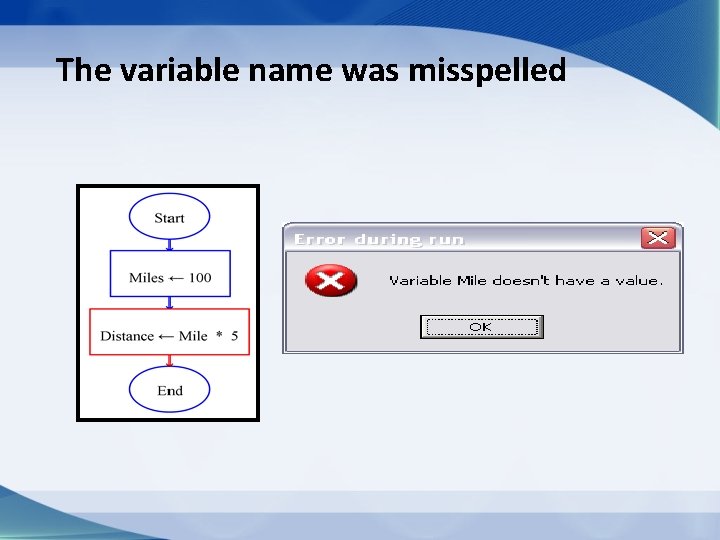 The variable name was misspelled

Start

Miles ← 100

Distance ← Mile * 5

End

Error during run

Variable Mile doesn't have a value.

OK